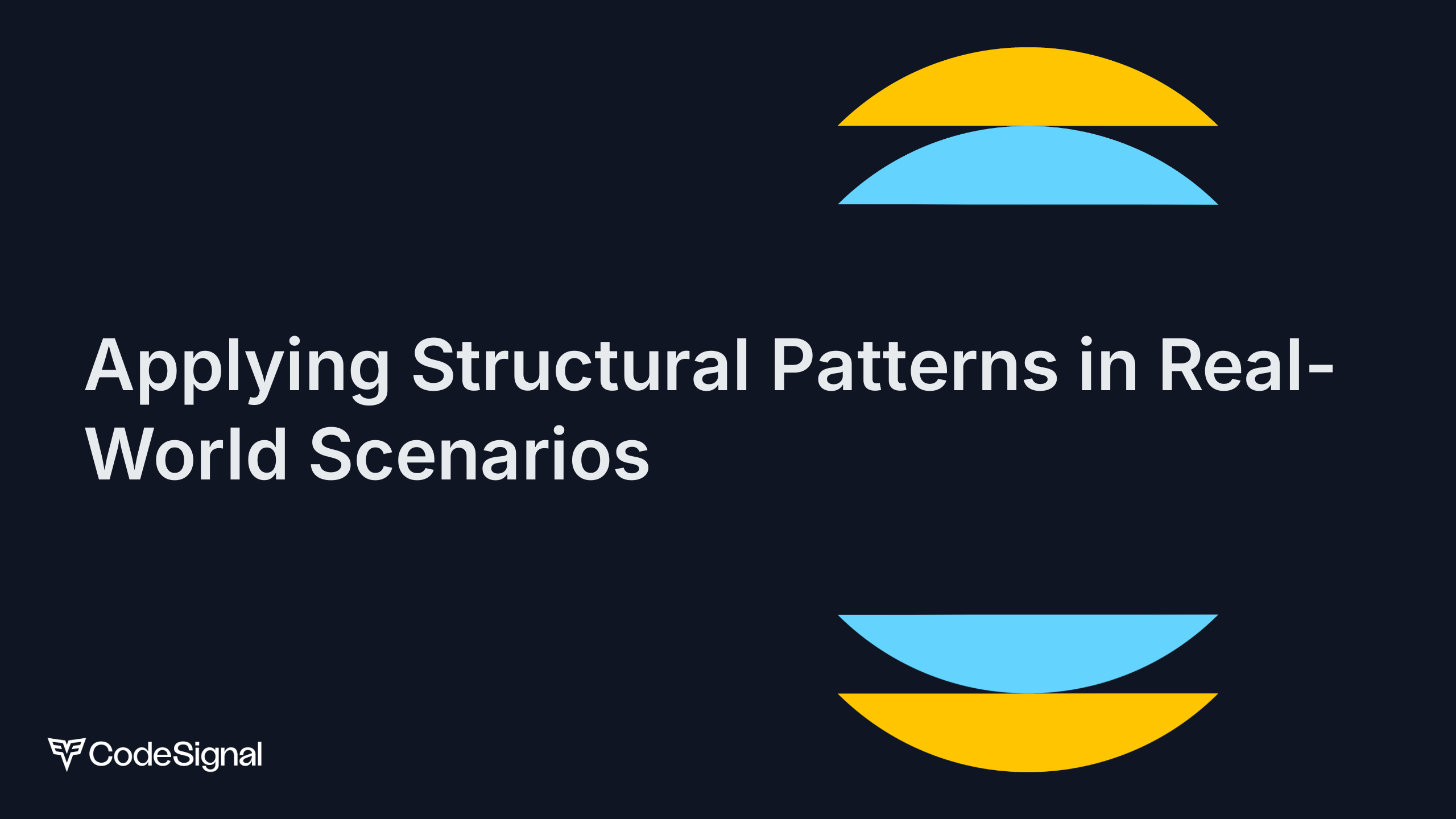 Applying Structural Patterns in Real-World Scenarios

CodeSignal